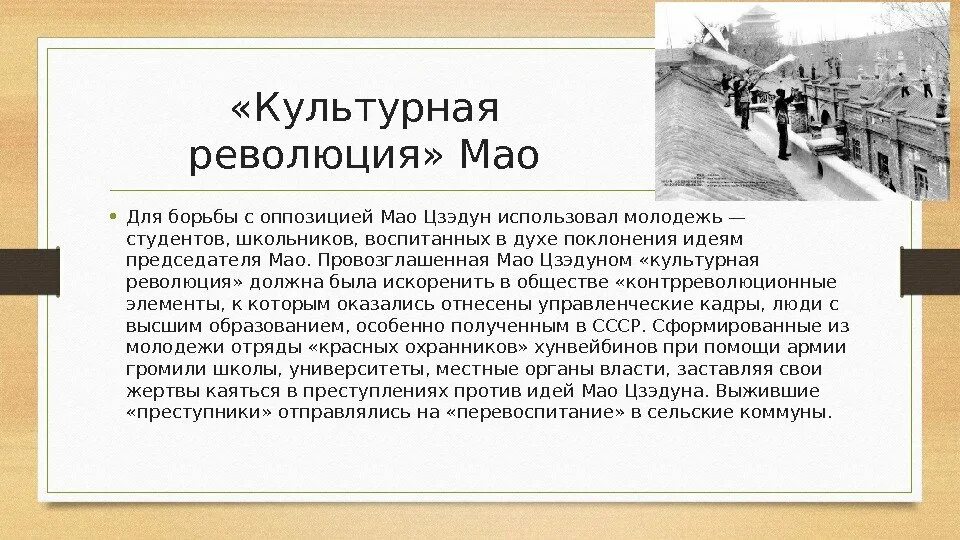 «Культурная революция» Мао

• Для борьбы с оппозицией Мао Цзэдун использовал молодежь — студентов, школьников, воспитанных в духе поклонения идеям председателя Мао. Провозглашенная Мао Цзэдуном «культурная революция» должна была искоренить в обществе «контрреволюционные элементы, к которым оказались отнесены управленческие кадры, люди с высшим образованием, особенно полученным в СССР. Сформированные из молодежи отряды «красных охранников» хунвейбинов при помощи армии громили школы, университеты, местные органы власти, заставляя свои жертвы каяться в преступлениях против идей Мао Цзэдуна. Выжившие «преступники» отправлялись на «перевоспитание» в сельские коммуны.